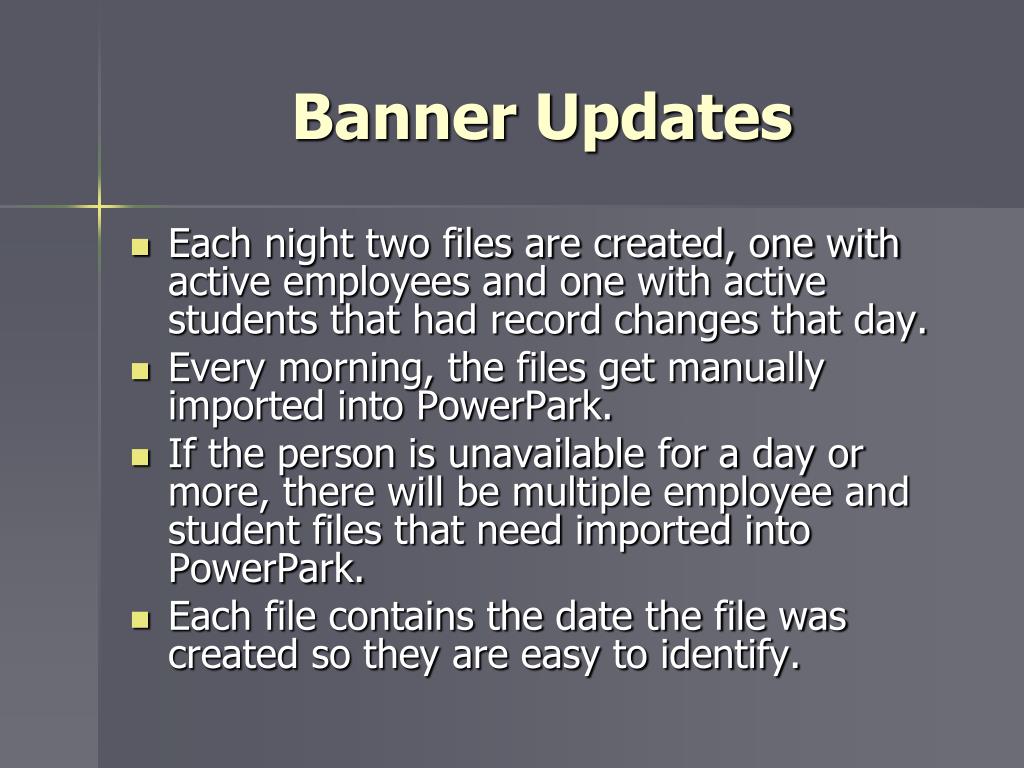 Banner Updates

- Each night two files are created, one with active employees and one with active students that had record changes that day.
- Every morning, the files get manually imported into PowerPark.
- If the person is unavailable for a day or more, there will be multiple employee and student files that need imported into PowerPark.
- Each file contains the date the file was created so they are easy to identify.